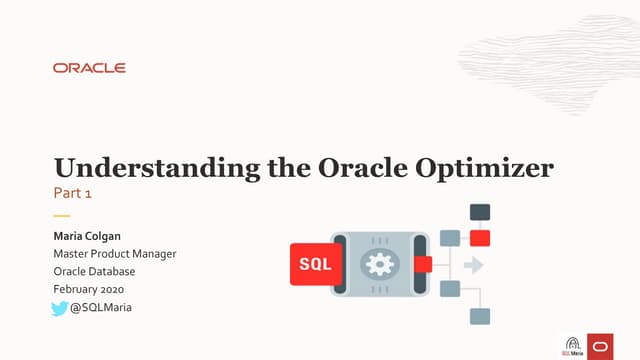 ORACLE

Understanding the Oracle Optimizer
Part 1

Maria Colgan
Master Product Manager
Oracle Database
February 2020
@SQLMaria

SQL

SQLMaria